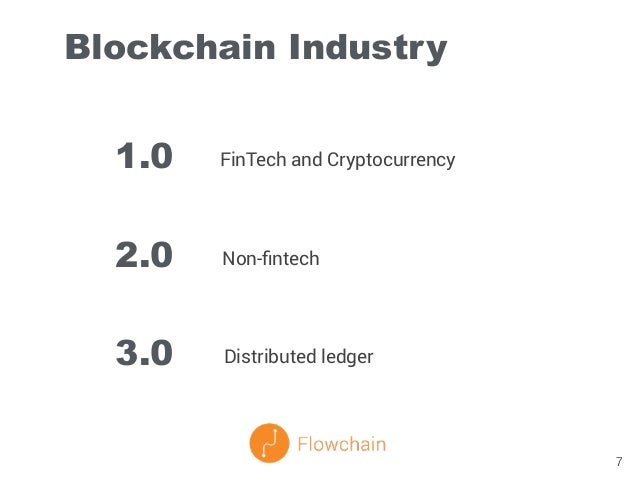 Blockchain Industry

1.0 FinTech and Cryptocurrency

2.0 Non-fintech

3.0 Distributed ledger

Flowchain

7